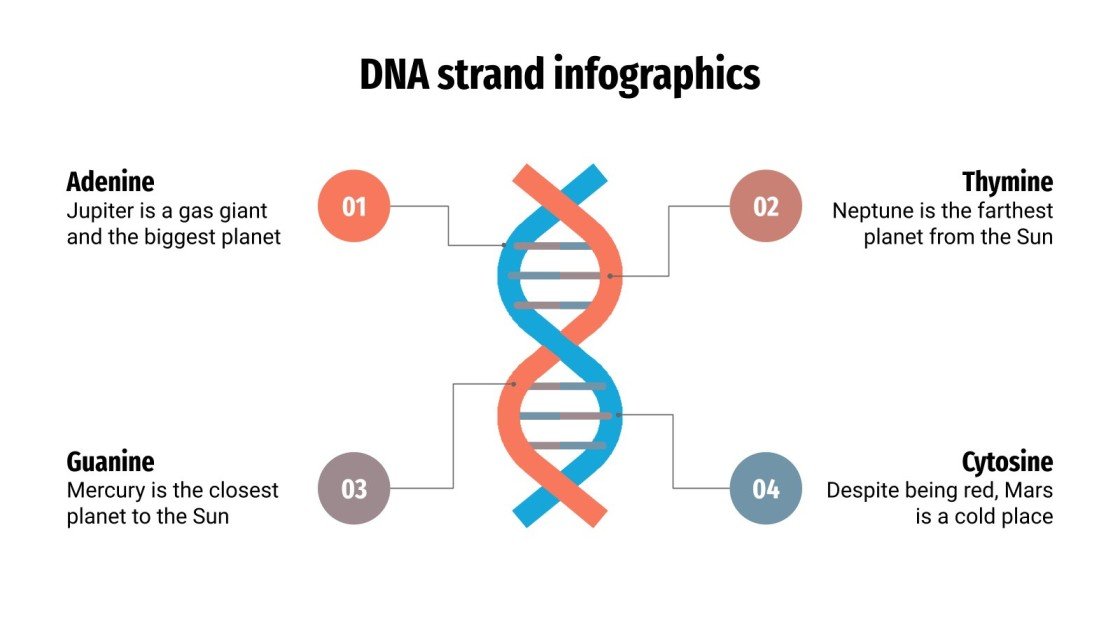 DNA strand infographics

Adenine
Jupiter is a gas giant and the biggest planet

01

02

Thymine
Neptune is the farthest planet from the Sun

Guanine
Mercury is the closest planet to the Sun

03

04

Cytosine
Despite being red, Mars is a cold place